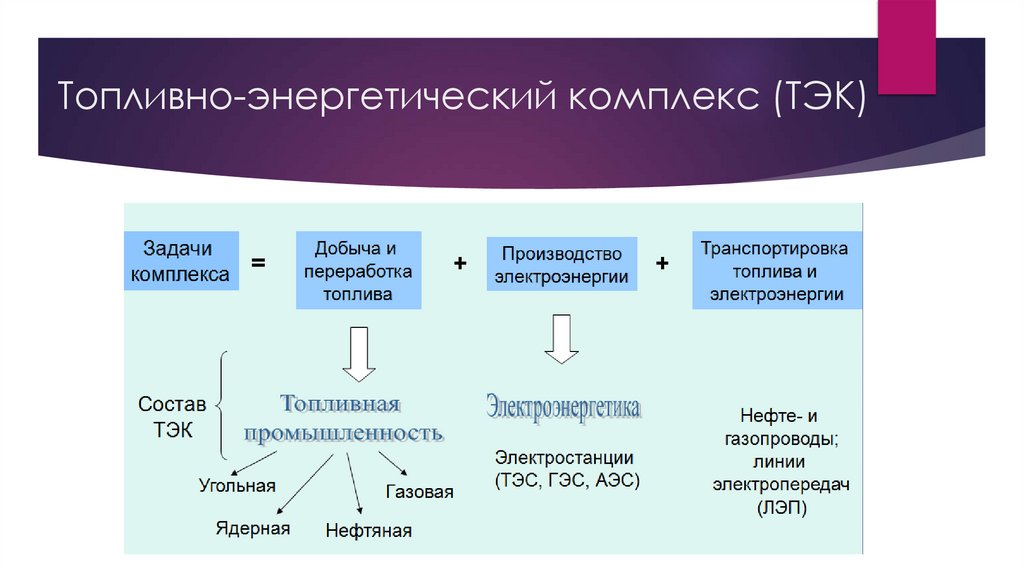 Топливно-энергетический комплекс (ТЭК)

Задачи комплекса = Добыча и переработка топлива + Производство электроэнергии + Транспортировка топлива и электроэнергии

Состав ТЭК

Топливная промышленность

Угольная

Ядерная

Нефтяная

Газовая

Электроэнергетика

Электростанции (ТЭС, ГЭС, АЭС)

Нефте- и газопроводы; линии электропередач (ЛЭП)